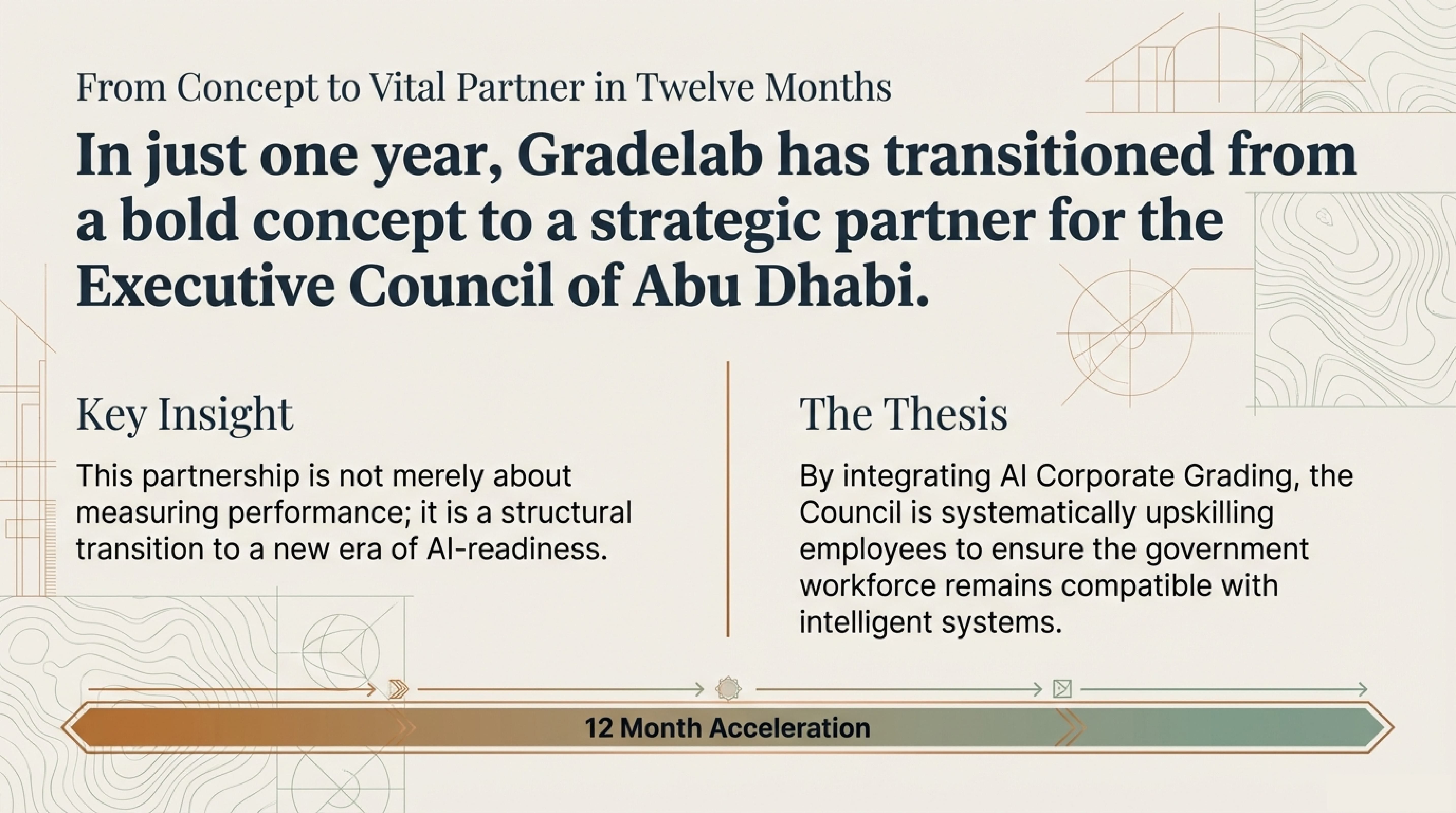 From Concept to Vital Partner in Twelve Months

In just one year, Gradelab has transitioned from a bold concept to a strategic partner for the Executive Council of Abu Dhabi.

Key Insight

This partnership is not merely about measuring performance; it is a structural transition to a new era of AI-readiness.

The Thesis

By integrating AI Corporate Grading, the Council is systematically upskilling employees to ensure the government workforce remains compatible with intelligent systems.

12 Month Acceleration